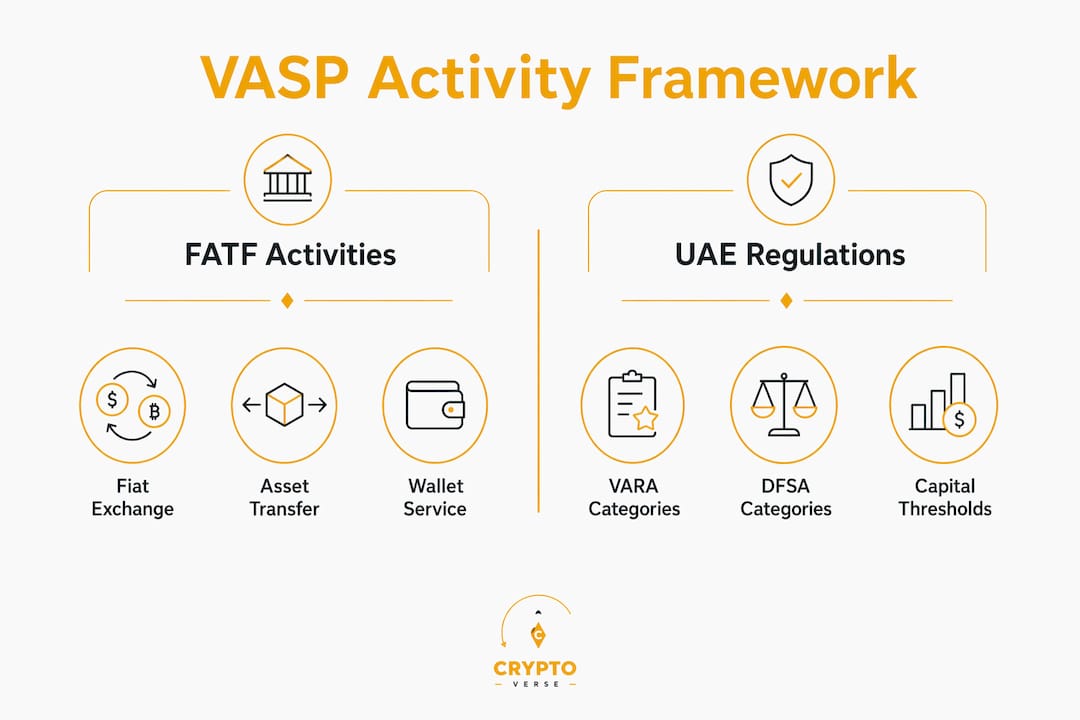 VASP Activity Framework

FATF Activities

Fiat Exchange

Asset Transfer

Wallet Service

UAE Regulations

VARA Categories

DFSA Categories

Capital Thresholds

CRYPTO
VERSE